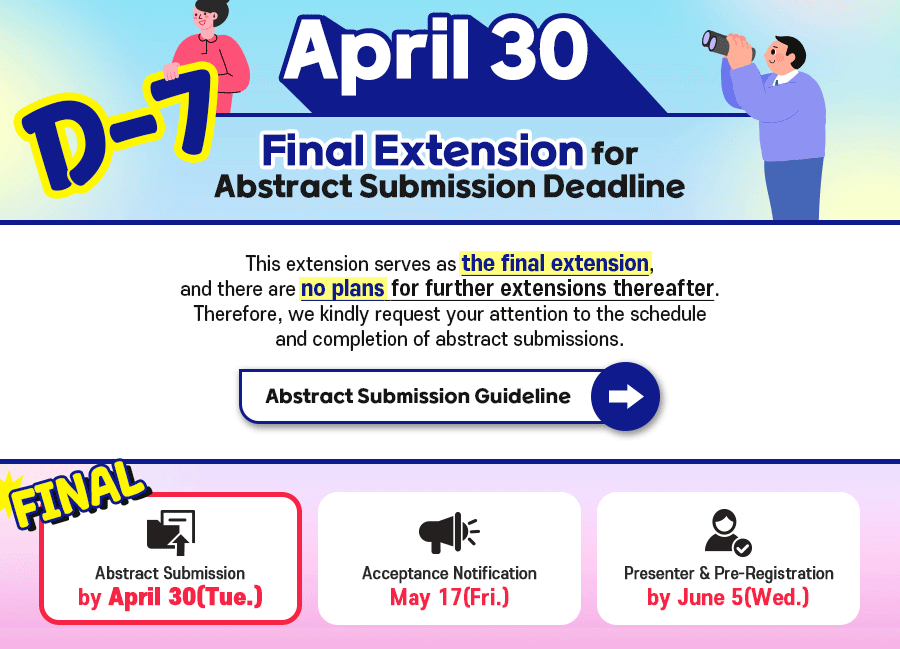 D-7

April 30

Final Extension for Abstract Submission Deadline

This extension serves as the final extension, and there are no plans for further extensions thereafter. Therefore, we kindly request your attention to the schedule and completion of abstract submissions.

Abstract Submission Guideline

FINAL

Abstract Submission
by April 30(Tue.)

Acceptance Notification
May 17(Fri.)

Presenter & Pre-Registration
by June 5(Wed.)